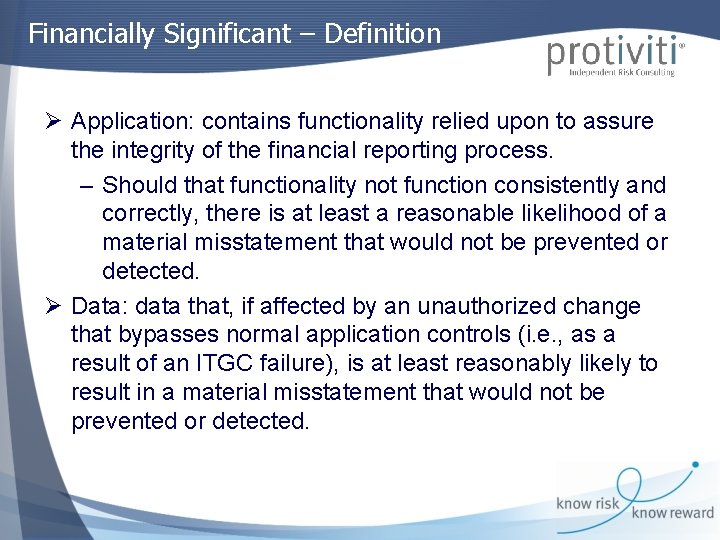 Financially Significant – Definition

protiviti®
Independent Risk Consulting

➢ Application: contains functionality relied upon to assure the integrity of the financial reporting process.

– Should that functionality not function consistently and correctly, there is at least a reasonable likelihood of a material misstatement that would not be prevented or detected.

➢ Data: data that, if affected by an unauthorized change that bypasses normal application controls (i.e., as a result of an ITGC failure), is at least reasonably likely to result in a material misstatement that would not be prevented or detected.

know risk know reward